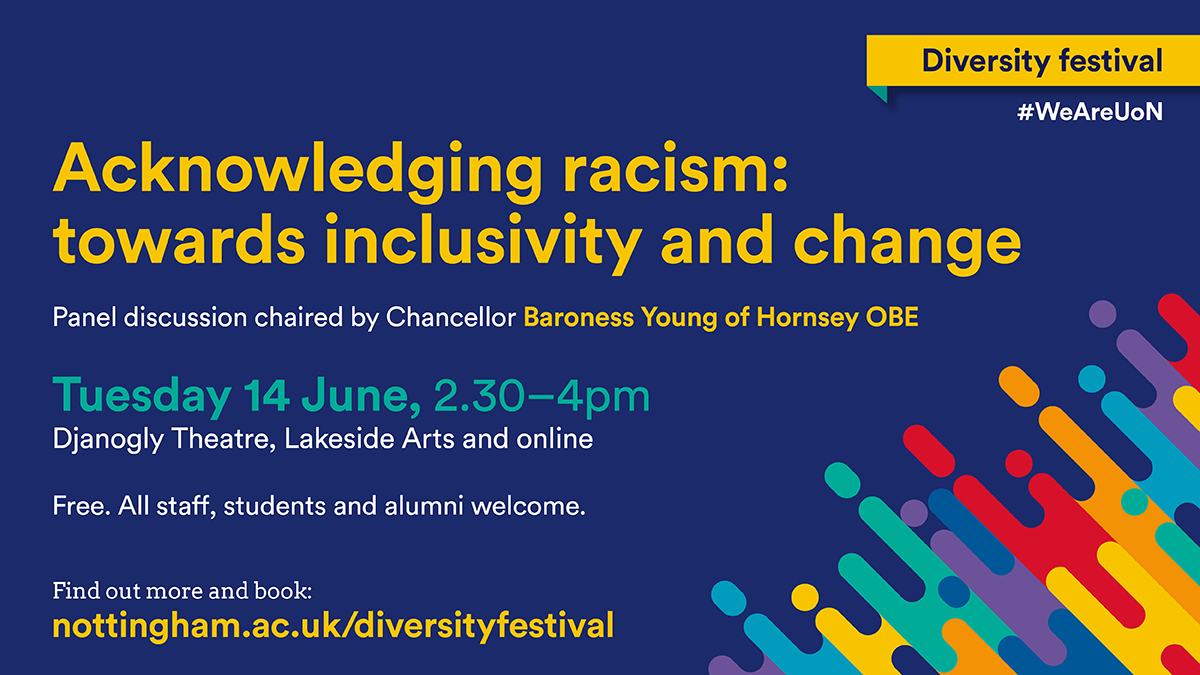 Diversity festival

#WeAreUoN

Acknowledging racism: towards inclusivity and change

Panel discussion chaired by Chancellor Baroness Young of Hornsey OBE

Tuesday 14 June, 2.30–4pm

Djanogly Theatre, Lakeside Arts and online

Free. All staff, students and alumni welcome.

Find out more and book:

nottingham.ac.uk/diversityfestival